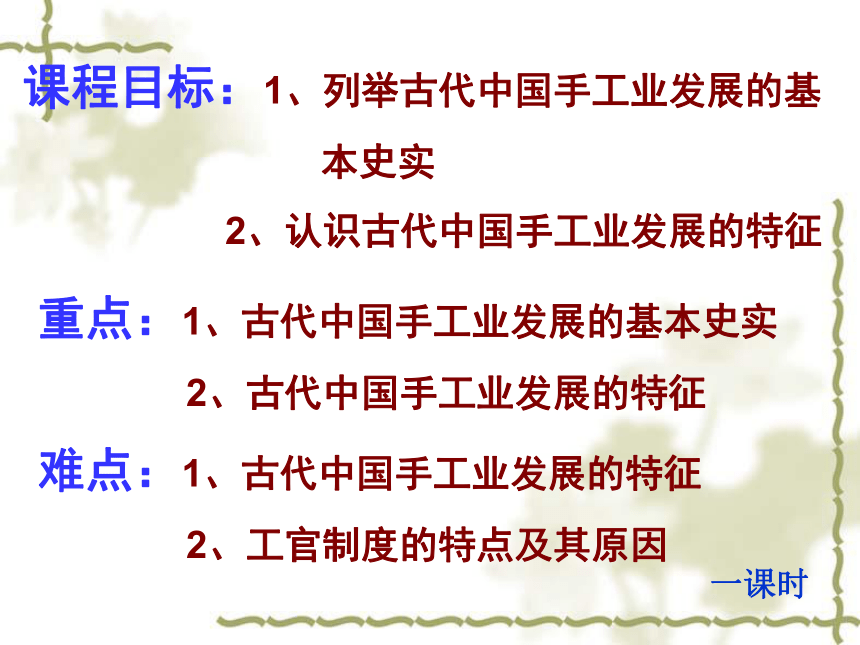 课程目标：1、列举古代中国手工业发展的基本史实

2、认识古代中国手工业发展的特征

重点：1、古代中国手工业发展的基本史实

2、古代中国手工业发展的特征

难点：1、古代中国手工业发展的特征

2、工官制度的特点及其原因

一课时